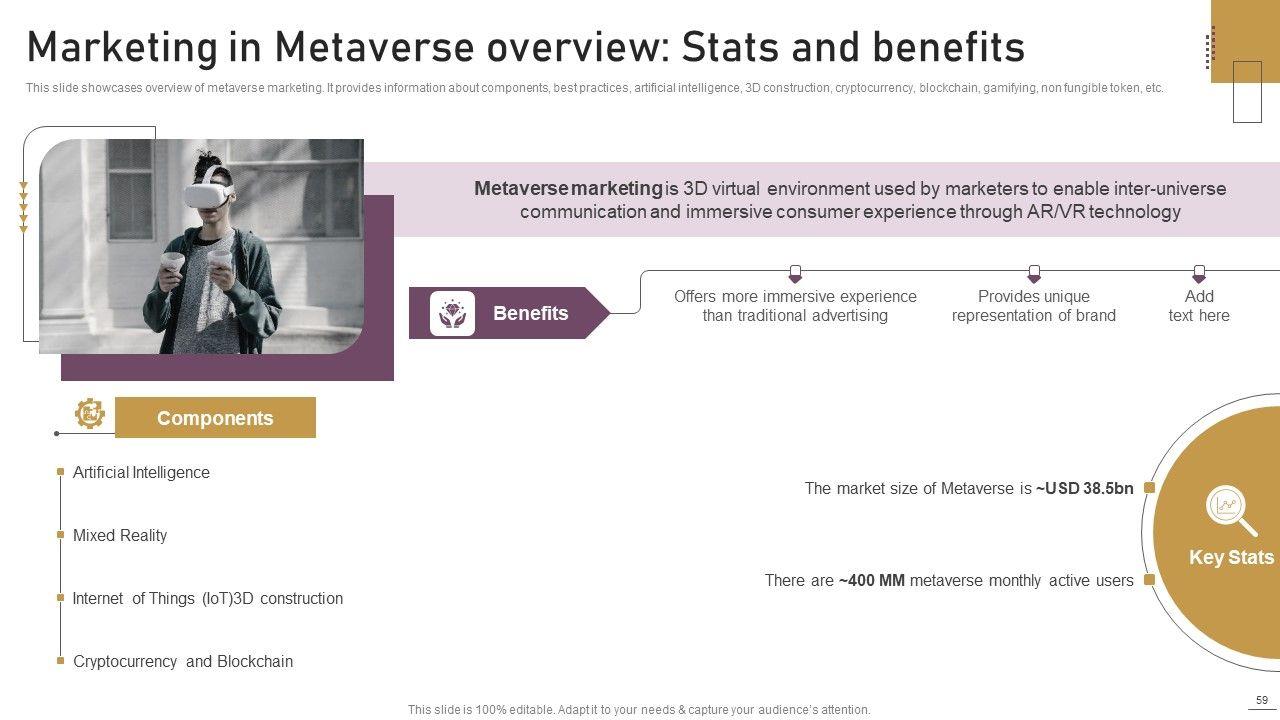 Marketing in Metaverse overview: Stats and benefits

This slide showcases overview of metaverse marketing. It provides information about components, best practices, artificial intelligence, 3D construction, cryptocurrency, blockchain, gamifying, non fungible token, etc.

Metaverse marketing is 3D virtual environment used by marketers to enable inter-universe communication and immersive consumer experience through AR/VR technology

Benefits

Offers more immersive experience than traditional advertising

Provides unique representation of brand

Add text here

Components

Artificial Intelligence

Mixed Reality

Internet of Things (IoT)3D construction

Cryptocurrency and Blockchain

The market size of Metaverse is ~USD 38.5bn

There are ~400 MM metaverse monthly active users

Key Stats

This slide is 100% editable. Adapt it to your needs & capture your audience's attention.

59